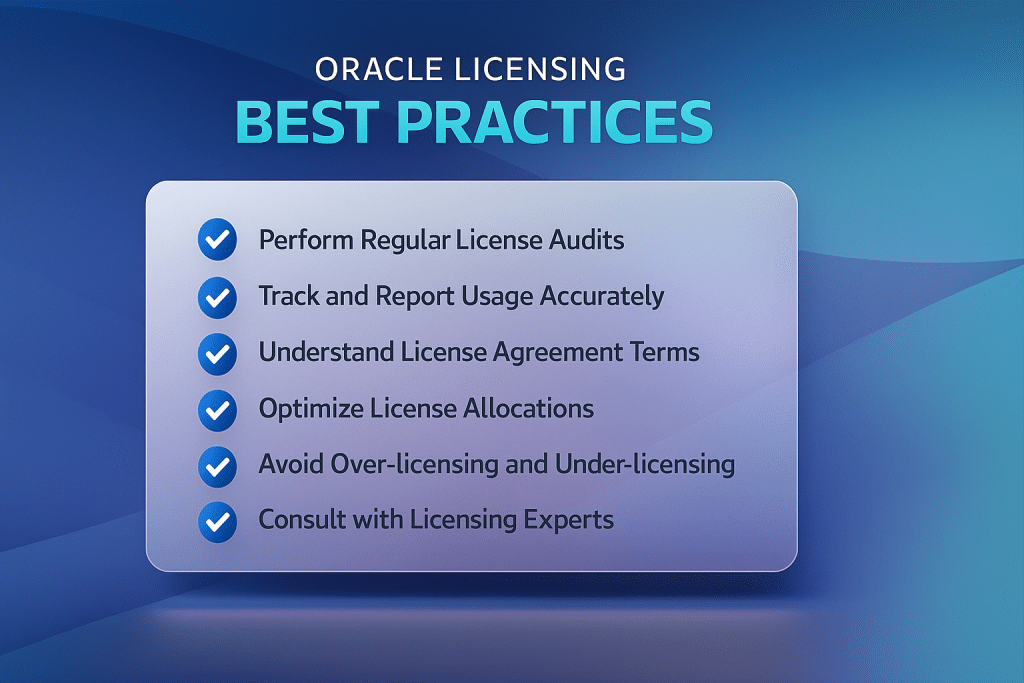 ORACLE LICENSING
BEST PRACTICES

Perform Regular License Audits
Track and Report Usage Accurately
Understand License Agreement Terms
Optimize License Allocations
Avoid Over-licensing and Under-licensing
Consult with Licensing Experts